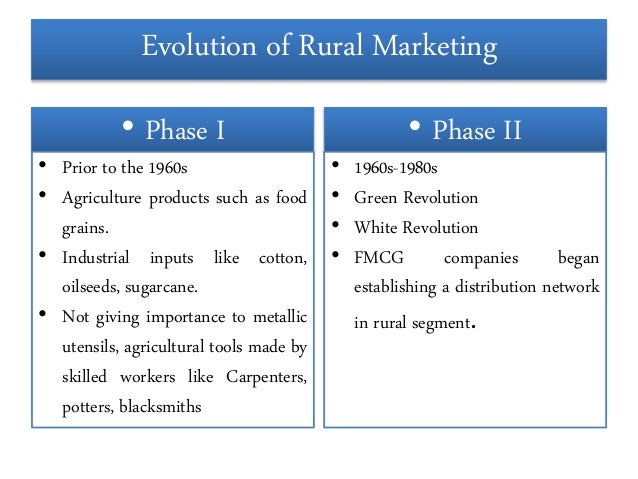 Evolution of Rural Marketing

• Phase I

• Prior to the 1960s
• Agriculture products such as food grains.
• Industrial inputs like cotton, oilseeds, sugarcane.
• Not giving importance to metallic utensils, agricultural tools made by skilled workers like Carpenters, potters, blacksmiths

• Phase II

• 1960s-1980s
• Green Revolution
• White Revolution
• FMCG companies began establishing a distribution network in rural segment.